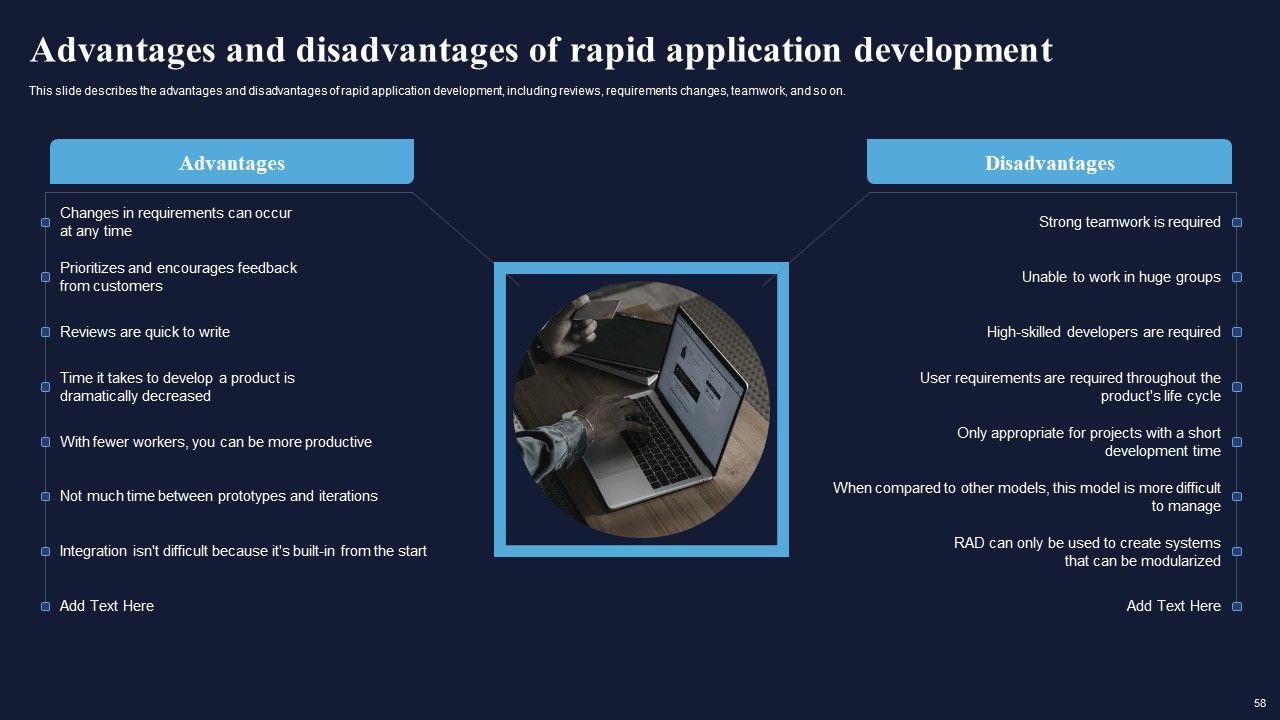 Advantages and disadvantages of rapid application development

This slide describes the advantages and disadvantages of rapid application development, including reviews, requirements changes, teamwork, and so on.

Advantages

Changes in requirements can occur at any time

Prioritizes and encourages feedback from customers

Reviews are quick to write

Time it takes to develop a product is dramatically decreased

With fewer workers, you can be more productive

Not much time between prototypes and iterations

Integration isn't difficult because it's built-in from the start

Add Text Here

Disadvantages

Strong teamwork is required

Unable to work in huge groups

High-skilled developers are required

User requirements are required throughout the product's life cycle

Only appropriate for projects with a short development time

When compared to other models, this model is more difficult to manage

RAD can only be used to create systems that can be modularized

Add Text Here

58